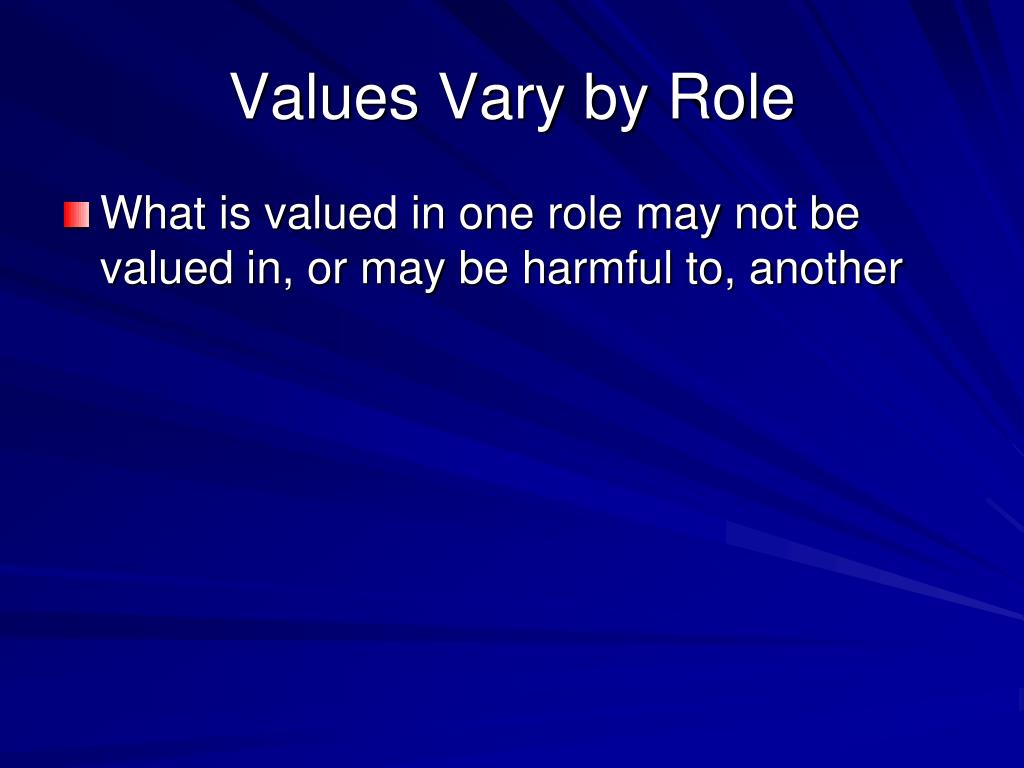 Values Vary by Role

What is valued in one role may not be valued in, or may be harmful to, another